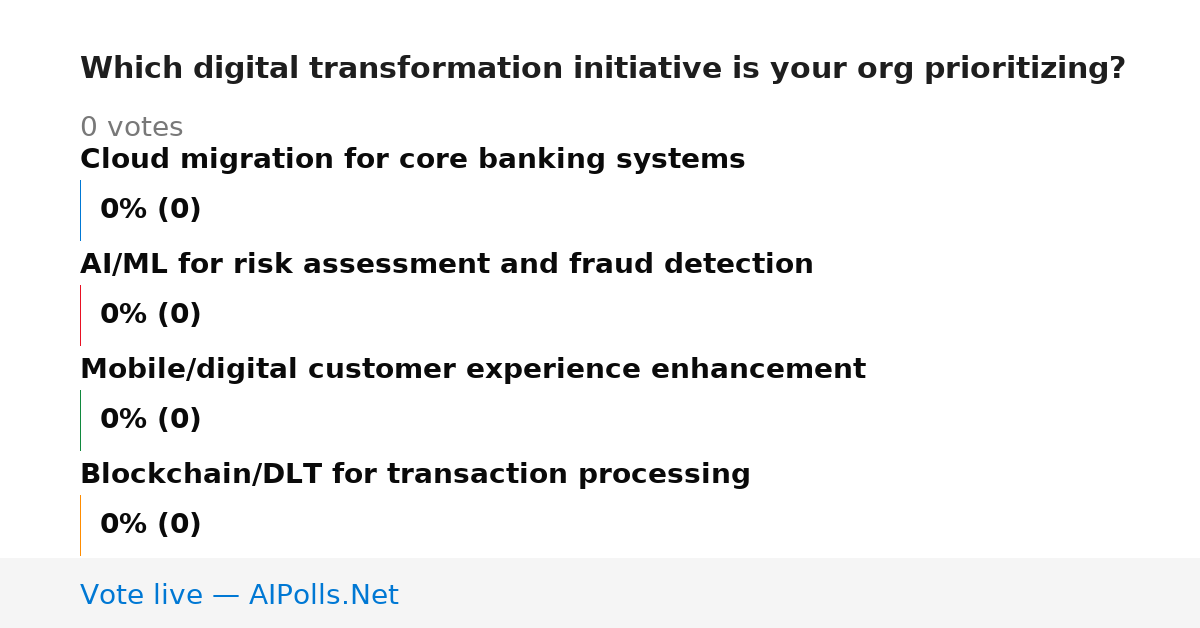 Which digital transformation initiative is your org prioritizing?

0 votes

Cloud migration for core banking systems

0% (0)

AI/ML for risk assessment and fraud detection

0% (0)

Mobile/digital customer experience enhancement

0% (0)

Blockchain/DLT for transaction processing

0% (0)

Vote live — AIPolls.Net